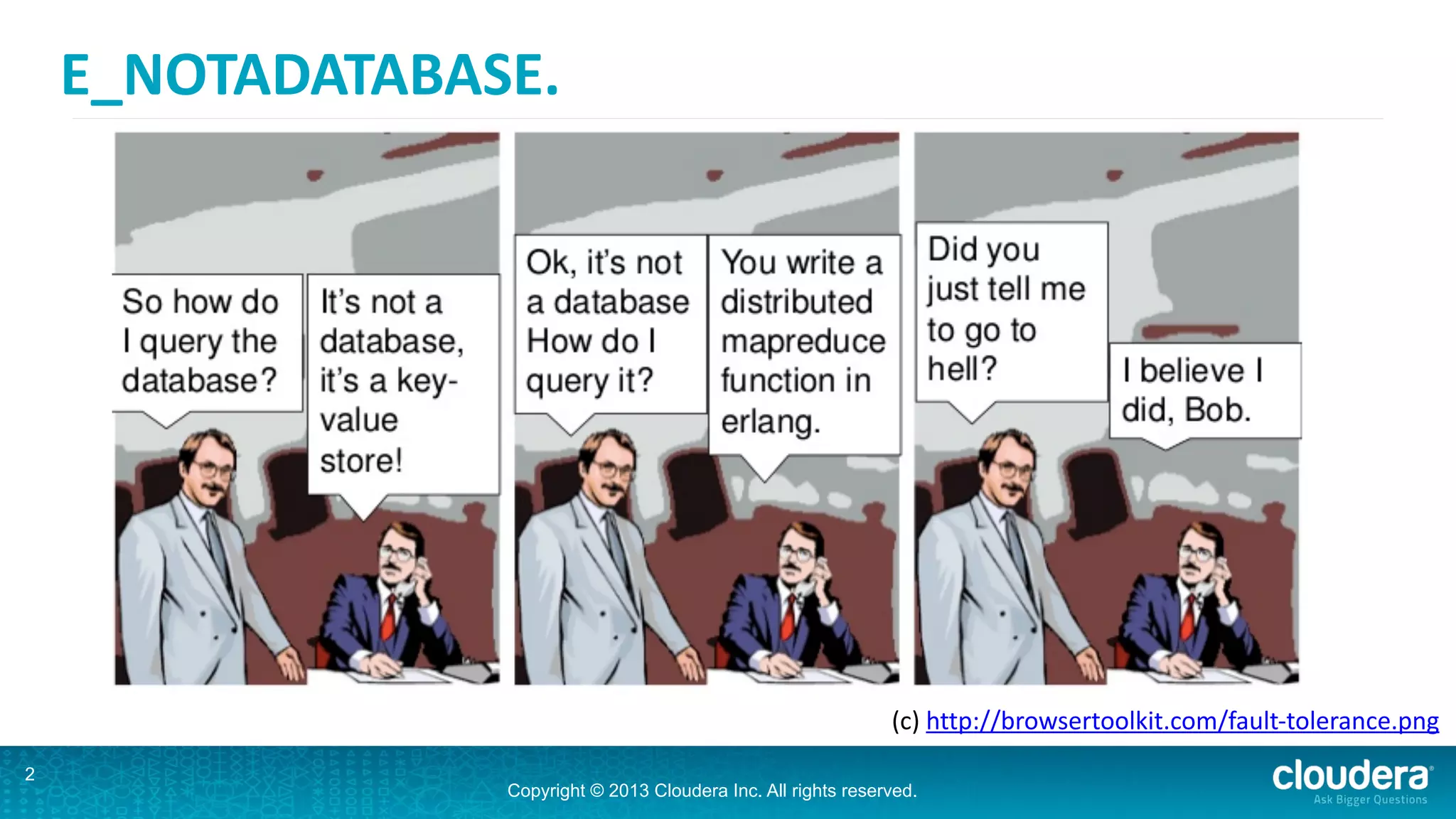 E_NOTADATABASE.

So how do I query the database?

It's not a database, it's a key-value store!

Ok, it's not a database How do I query it?

You write a distributed mapreduce function in erlang.

Did you just tell me to go to hell?

I believe I did, Bob.

(c) http://browsertoolkit.com/fault-tolerance.png

2

Copyright © 2013 Cloudera Inc. All rights reserved.

cloudera
Ask Bigger Questions